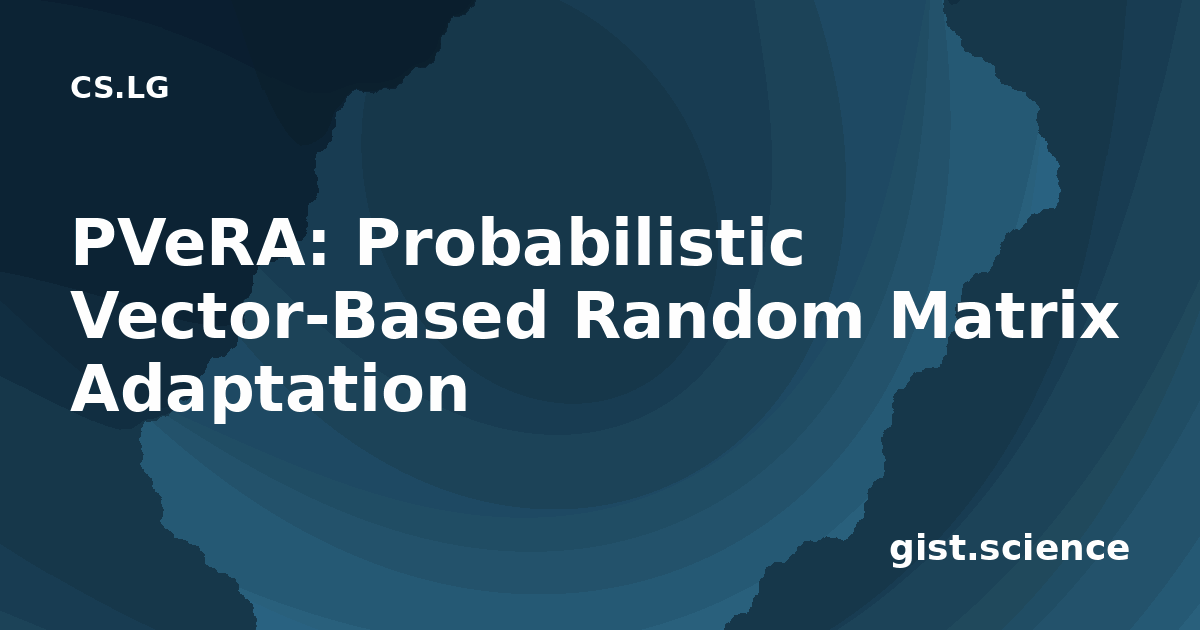 CS.LG

PVeRA: Probabilistic Vector-Based Random Matrix Adaptation

gist.science